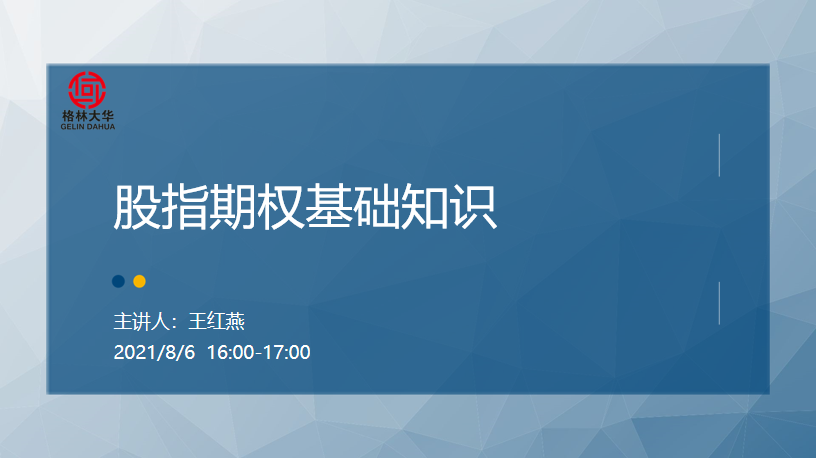 格林大华
GELIN DAHUA

股指期权基础知识

主讲人：王红燕
2021/8/6 16:00-17:00